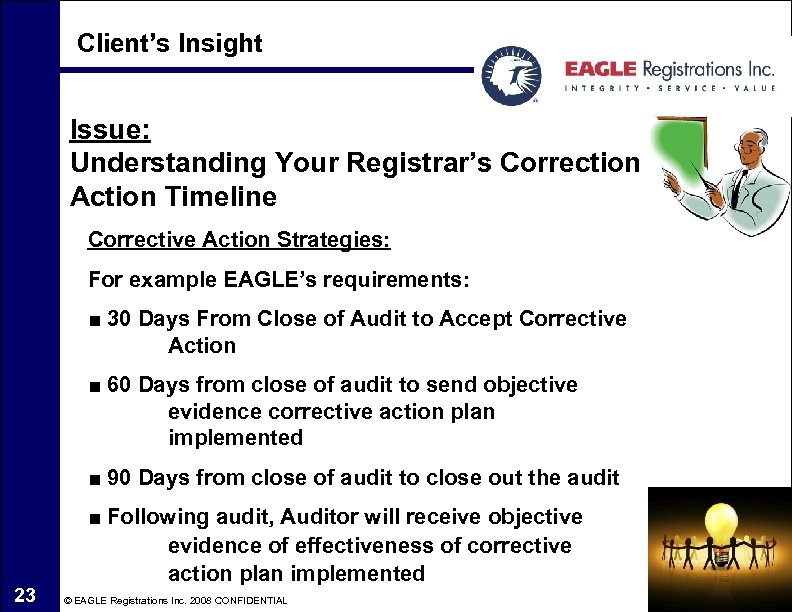 Client's Insight

EAGLE Registrations Inc.
INTEGRITY • SERVICE • VALUE

Issue:
Understanding Your Registrar's Correction Action Timeline

Corrective Action Strategies:

For example EAGLE's requirements:

■ 30 Days From Close of Audit to Accept Corrective Action

■ 60 Days from close of audit to send objective evidence corrective action plan implemented

■ 90 Days from close of audit to close out the audit

■ Following audit, Auditor will receive objective evidence of effectiveness of corrective action plan implemented

23

© EAGLE Registrations Inc. 2008 CONFIDENTIAL